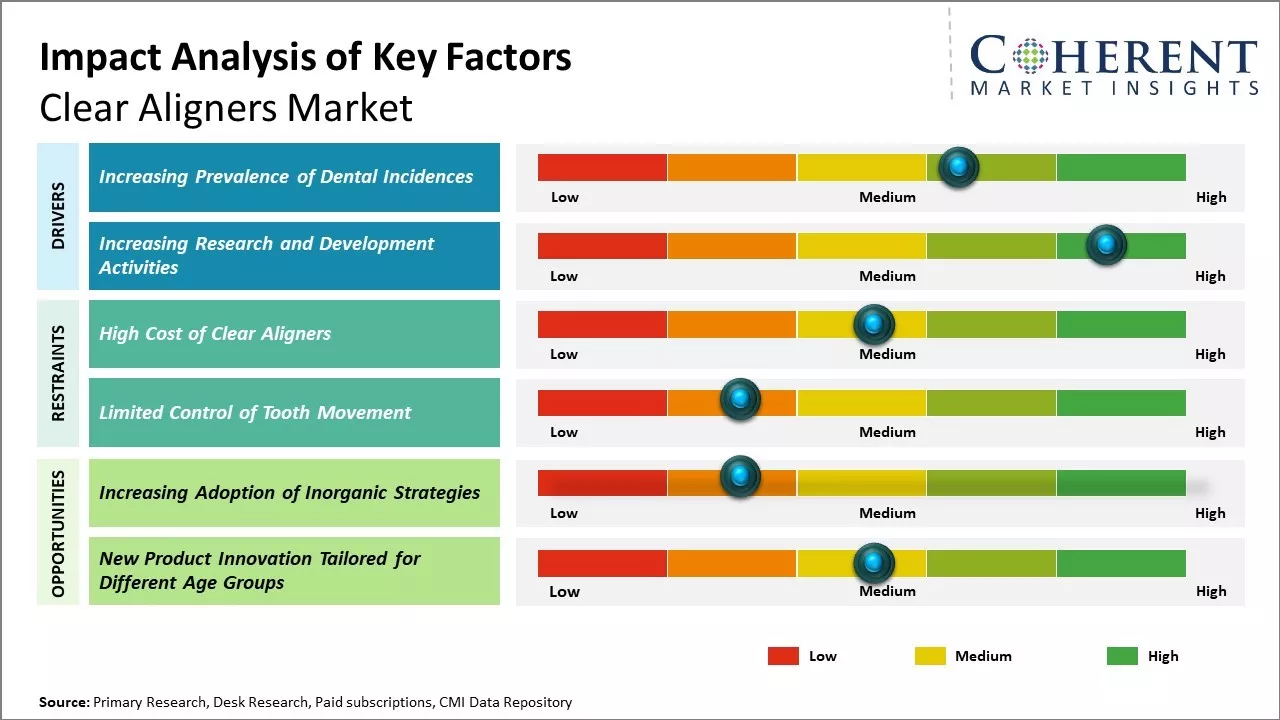 Impact Analysis of Key Factors
Clear Aligners Market

COHERENT
MARKET INSIGHTS

DRIVERS

Increasing Prevalence of Dental Incidences

Low Medium High

Increasing Research and Development Activities

Low Medium High

RESTRAINTS

High Cost of Clear Aligners

Low Medium High

Limited Control of Tooth Movement

Low Medium High

OPPORTUNITIES

Increasing Adoption of Inorganic Strategies

Low Medium High

New Product Innovation Tailored for Different Age Groups

Low Medium High

Low Medium High

Source: Primary Research, Desk Research, Paid subscriptions, CMI Data Repository